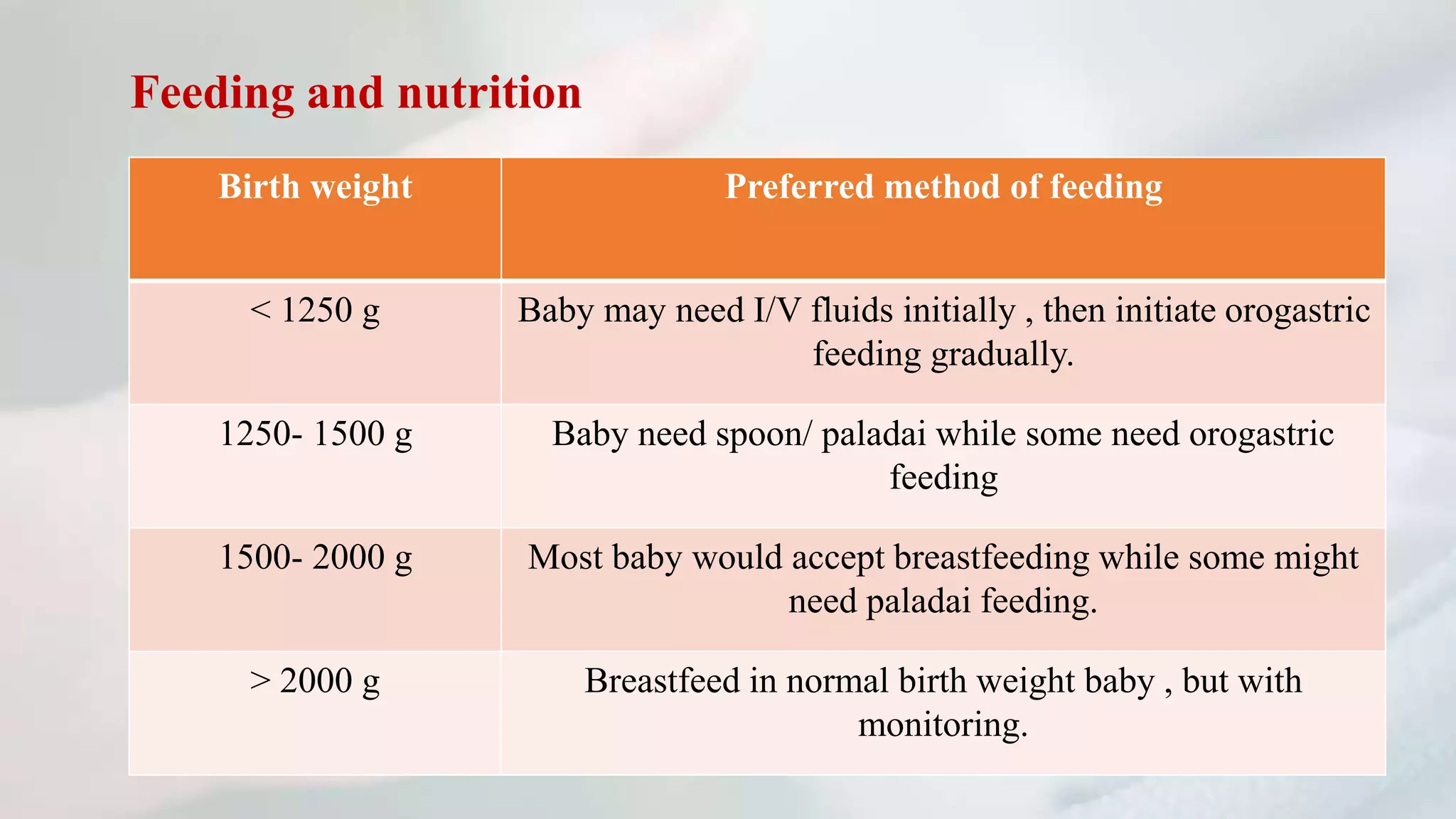 Feeding and nutrition

| Birth weight | Preferred method of feeding |
|---|---|
| < 1250 g | Baby may need I/V fluids initially , then initiate orogastric feeding gradually. |
| 1250- 1500 g | Baby need spoon/ paladai while some need orogastric feeding |
| 1500- 2000 g | Most baby would accept breastfeeding while some might need paladai feeding. |
| > 2000 g | Breastfeed in normal birth weight baby , but with monitoring. |